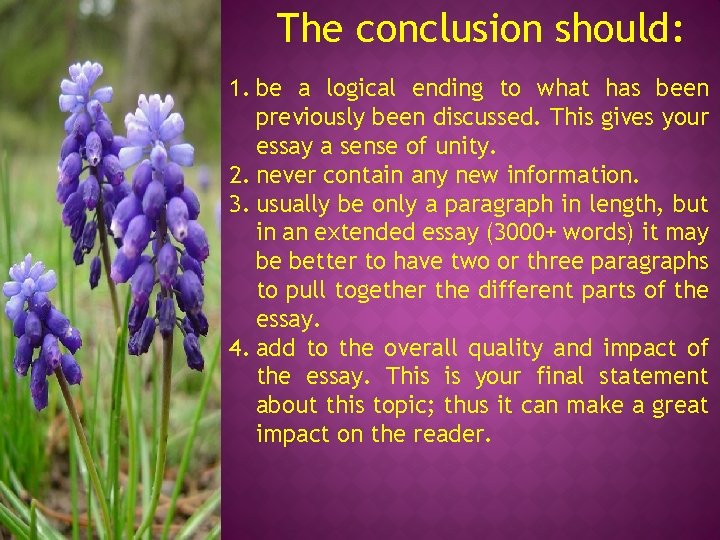 The conclusion should:

1. be a logical ending to what has been previously been discussed. This gives your essay a sense of unity.
2. never contain any new information.
3. usually be only a paragraph in length, but in an extended essay (3000+ words) it may be better to have two or three paragraphs to pull together the different parts of the essay.
4. add to the overall quality and impact of the essay. This is your final statement about this topic; thus it can make a great impact on the reader.